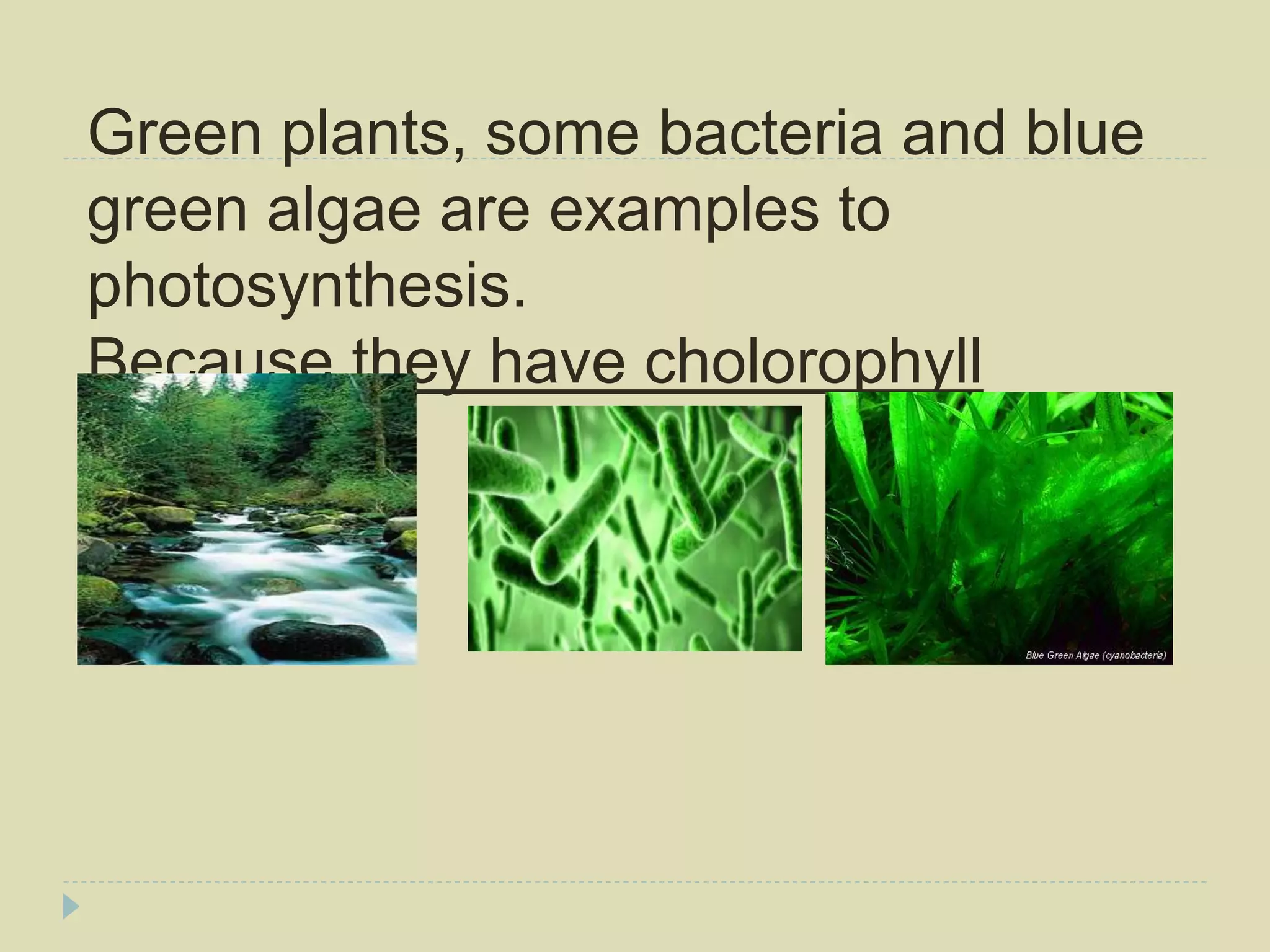 Green plants, some bacteria and blue green algae are examples to photosynthesis.
Because they have cholorophyll

Blue Green Algae (cyanobacteria)